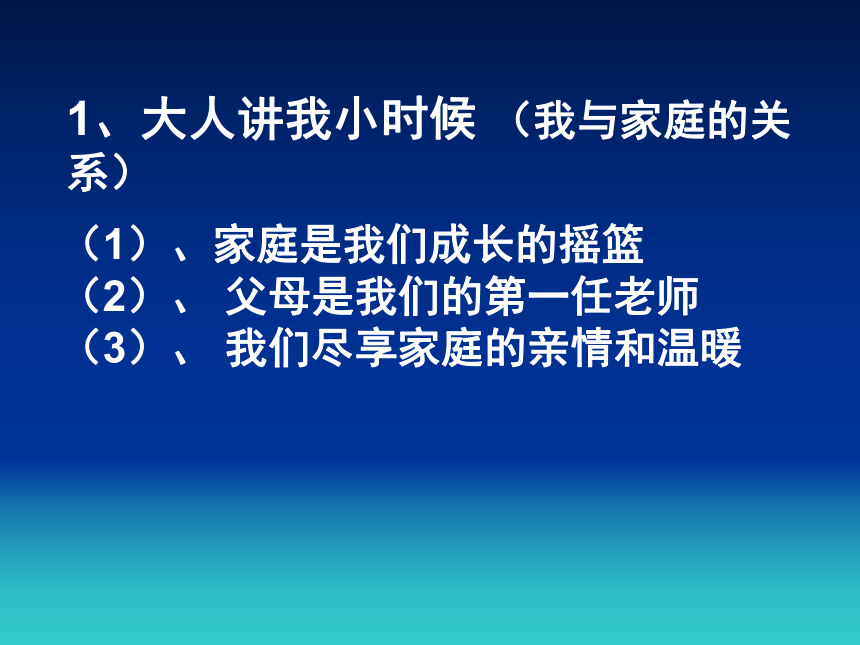 1、大人讲我小时候 （我与家庭的关系）

（1）、家庭是我们成长的摇篮
（2）、 父母是我们的第一任老师
（3）、 我们尽享家庭的亲情和温暖